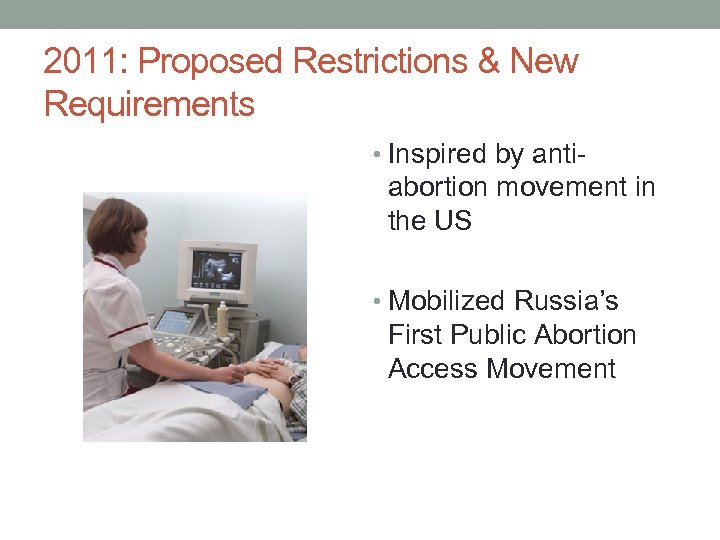 2011: Proposed Restrictions & New Requirements

• Inspired by anti-abortion movement in the US

• Mobilized Russia's First Public Abortion Access Movement